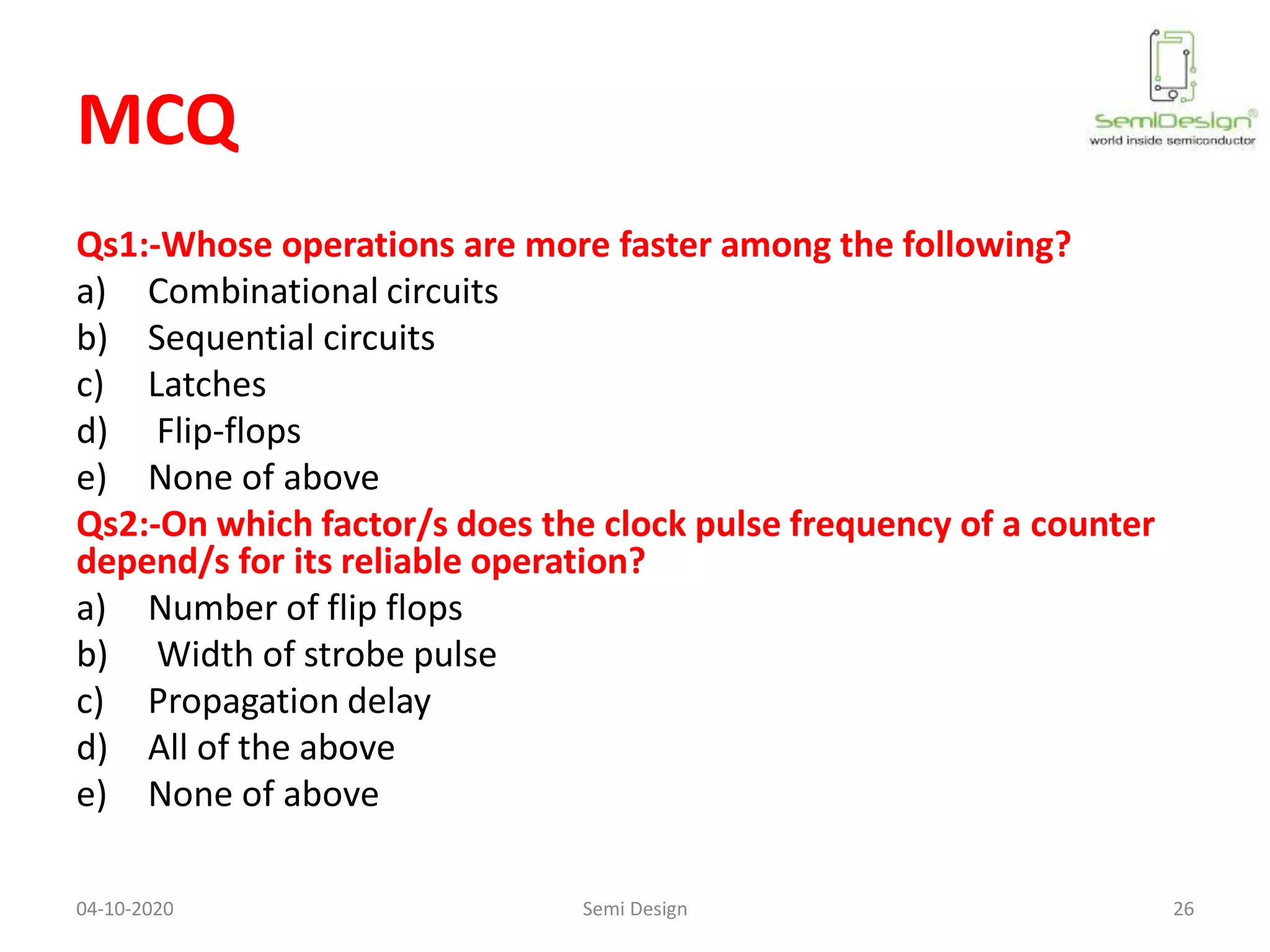 MCQ

SemiDesign®
world inside semiconductor

Qs1:-Whose operations are more faster among the following?
a) Combinational circuits
b) Sequential circuits
c) Latches
d) Flip-flops
e) None of above

Qs2:-On which factor/s does the clock pulse frequency of a counter depend/s for its reliable operation?
a) Number of flip flops
b) Width of strobe pulse
c) Propagation delay
d) All of the above
e) None of above

04-10-2020 Semi Design 26